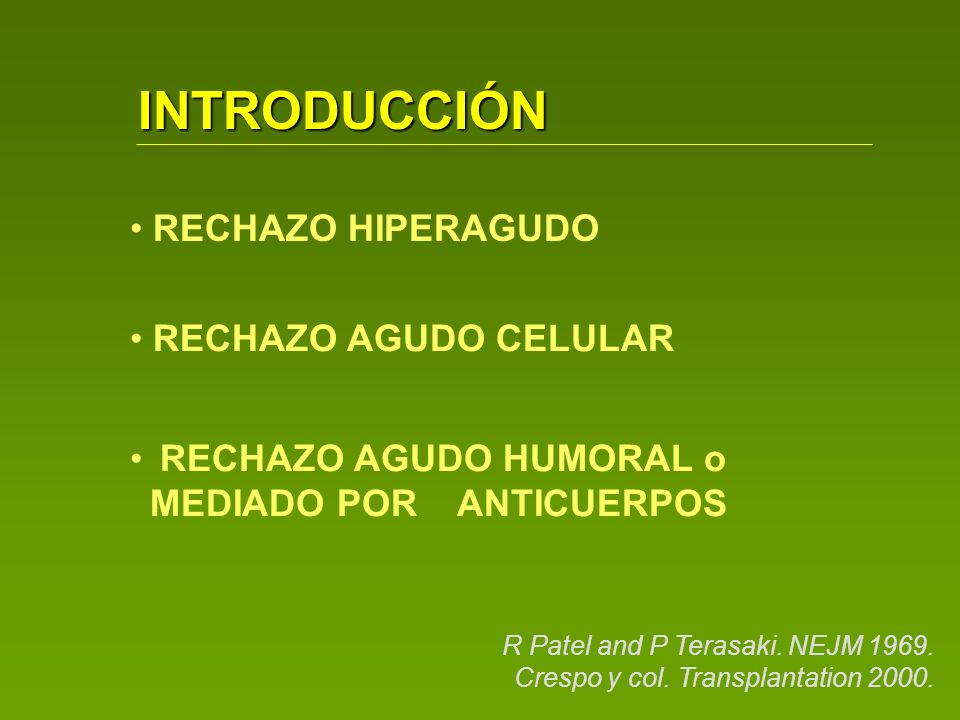 INTRODUCCIÓN

• RECHAZO HIPERAGUDO

• RECHAZO AGUDO CELULAR

• RECHAZO AGUDO HUMORAL o MEDIADO POR ANTICUERPOS

R Patel and P Terasaki. NEJM 1969.
Crespo y col. Transplantation 2000.